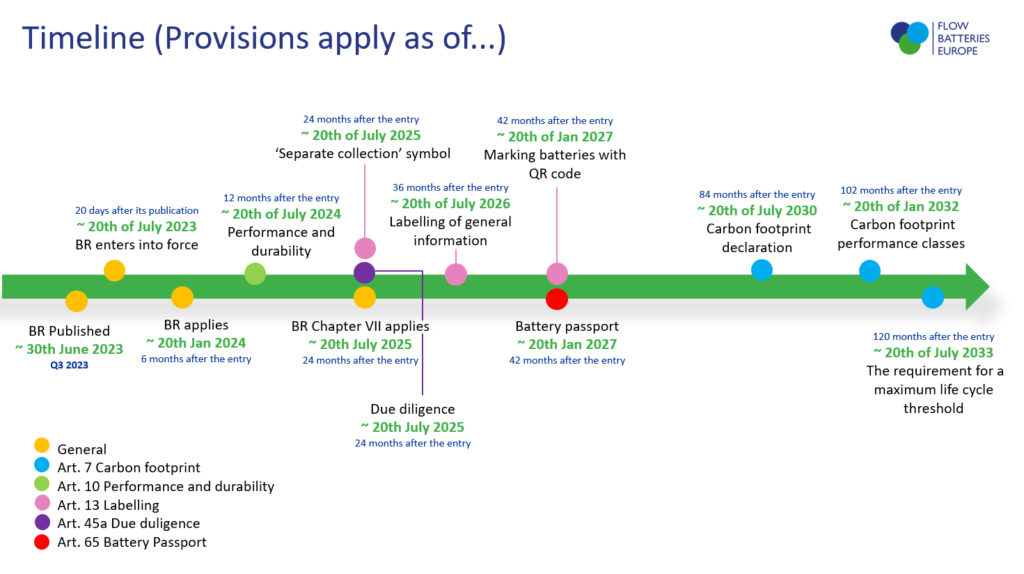 Timeline (Provisions apply as of...)

FLOW BATTERIES EUROPE

20 days after its publication
~ 20th of July 2023
BR enters into force

12 months after the entry
~ 20th of July 2024
Performance and durability

24 months after the entry
~ 20th of July 2025
'Separate collection' symbol

36 months after the entry
~ 20th of July 2026
Labelling of general information

42 months after the entry
~ 20th of Jan 2027
Marking batteries with QR code

84 months after the entry
~ 20th of July 2030
Carbon footprint declaration

102 months after the entry
~ 20th of Jan 2032
Carbon footprint performance classes

BR Published
~ 30th June 2023
Q3 2023

BR applies
~ 20th Jan 2024
6 months after the entry

BR Chapter VII applies
~ 20th July 2025
24 months after the entry

Due diligence
~ 20th July 2025
24 months after the entry

Battery passport
~ 20th Jan 2027
42 months after the entry

120 months after the entry
~ 20th of July 2033
The requirement for a maximum life cycle threshold

General
Art. 7 Carbon footprint
Art. 10 Performance and durability
Art. 13 Labelling
Art. 45a Due duligence
Art. 65 Battery Passport